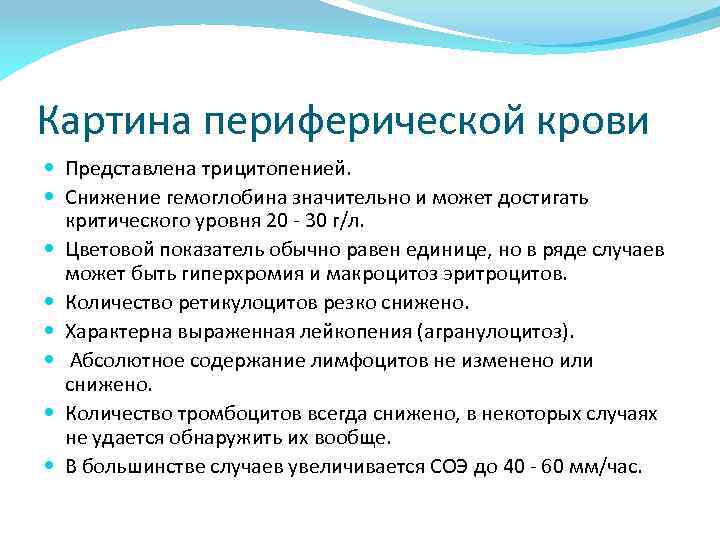 Картина периферической крови

- Представлена трицитопенией.
- Снижение гемоглобина значительно и может достигать критического уровня 20 - 30 г/л.
- Цветовой показатель обычно равен единице, но в ряде случаев может быть гиперхромия и макроцитоз эритроцитов.
- Количество ретикулоцитов резко снижено.
- Характерна выраженная лейкопения (агранулоцитоз).
- Абсолютное содержание лимфоцитов не изменено или снижено.
- Количество тромбоцитов всегда снижено, в некоторых случаях не удается обнаружить их вообще.
- В большинстве случаев увеличивается СОЭ до 40 - 60 мм/час.